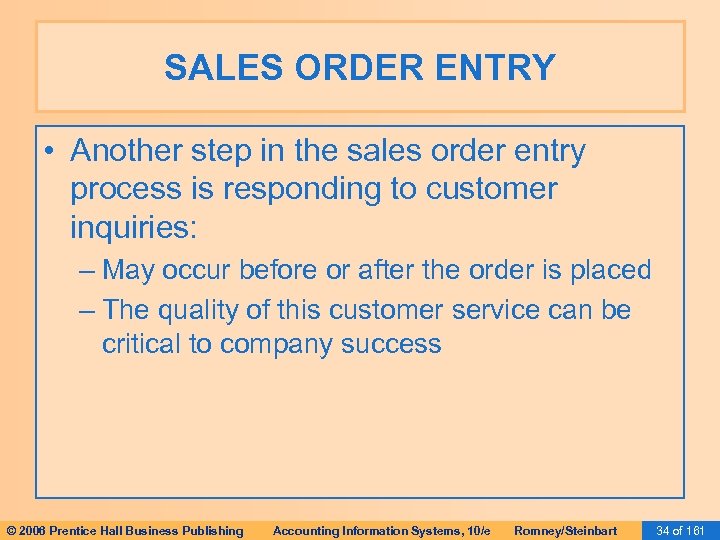 SALES ORDER ENTRY

• Another step in the sales order entry process is responding to customer inquiries:

– May occur before or after the order is placed

– The quality of this customer service can be critical to company success

© 2006 Prentice Hall Business Publishing Accounting Information Systems, 10/e Romney/Steinbart 34 of 161